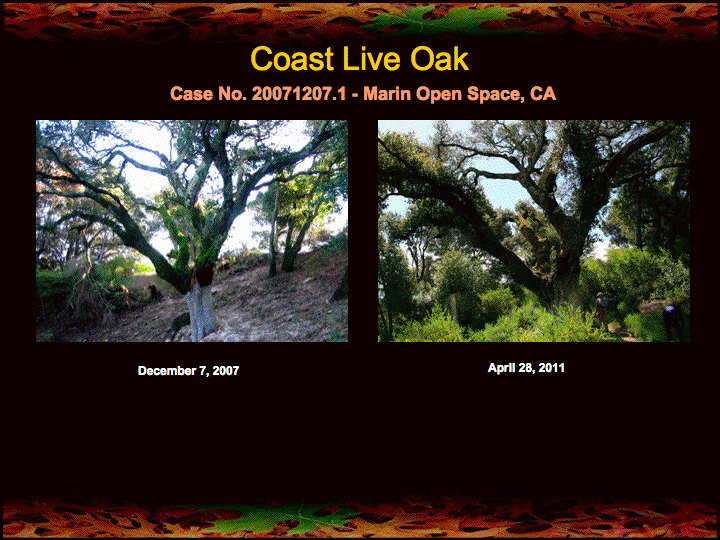 Coast Live Oak

Case No. 20071207.1 - Marin Open Space, CA

December 7, 2007

April 28, 2011